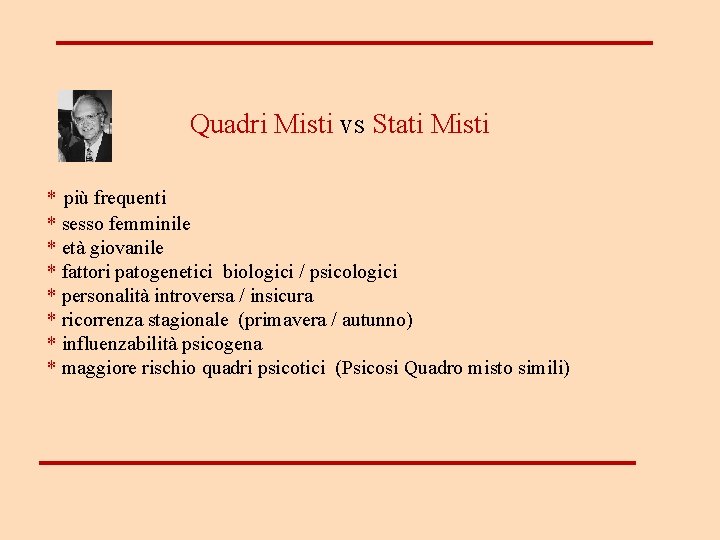 Quadri Misti vs Stati Misti

* più frequenti
* sesso femminile
* età giovanile
* fattori patogenetici biologici / psicologici
* personalità introversa / insicura
* ricorrenza stagionale (primavera / autunno)
* influenzabilità psicogena
* maggiore rischio quadri psicotici (Psicosi Quadro misto simili)